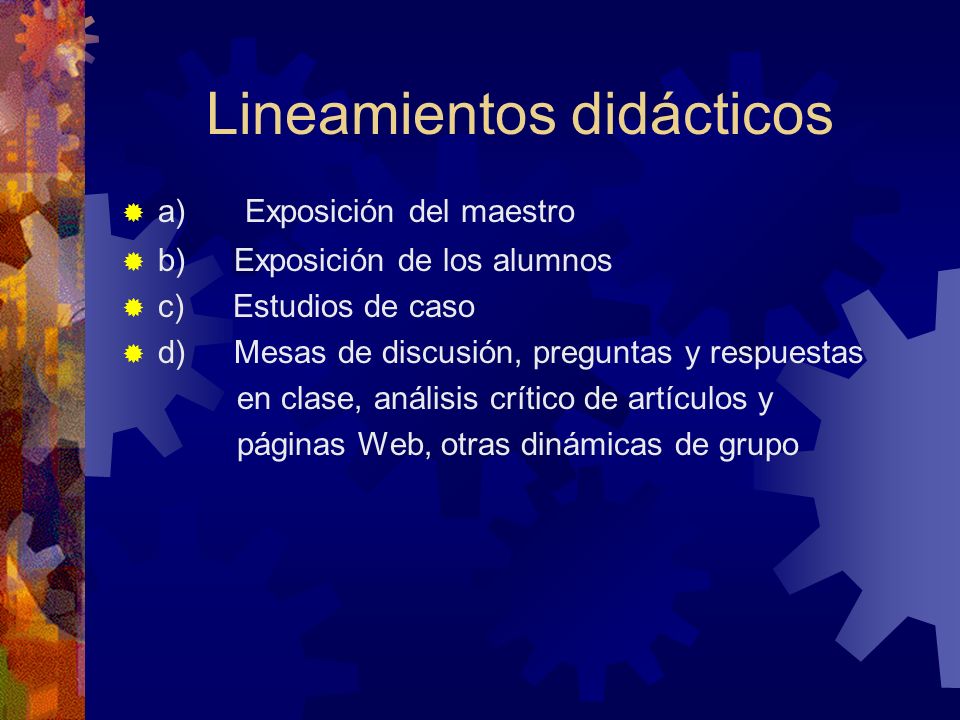 Lineamientos didácticos

a) Exposición del maestro

b) Exposición de los alumnos

c) Estudios de caso

d) Mesas de discusión, preguntas y respuestas en clase, análisis crítico de artículos y páginas Web, otras dinámicas de grupo